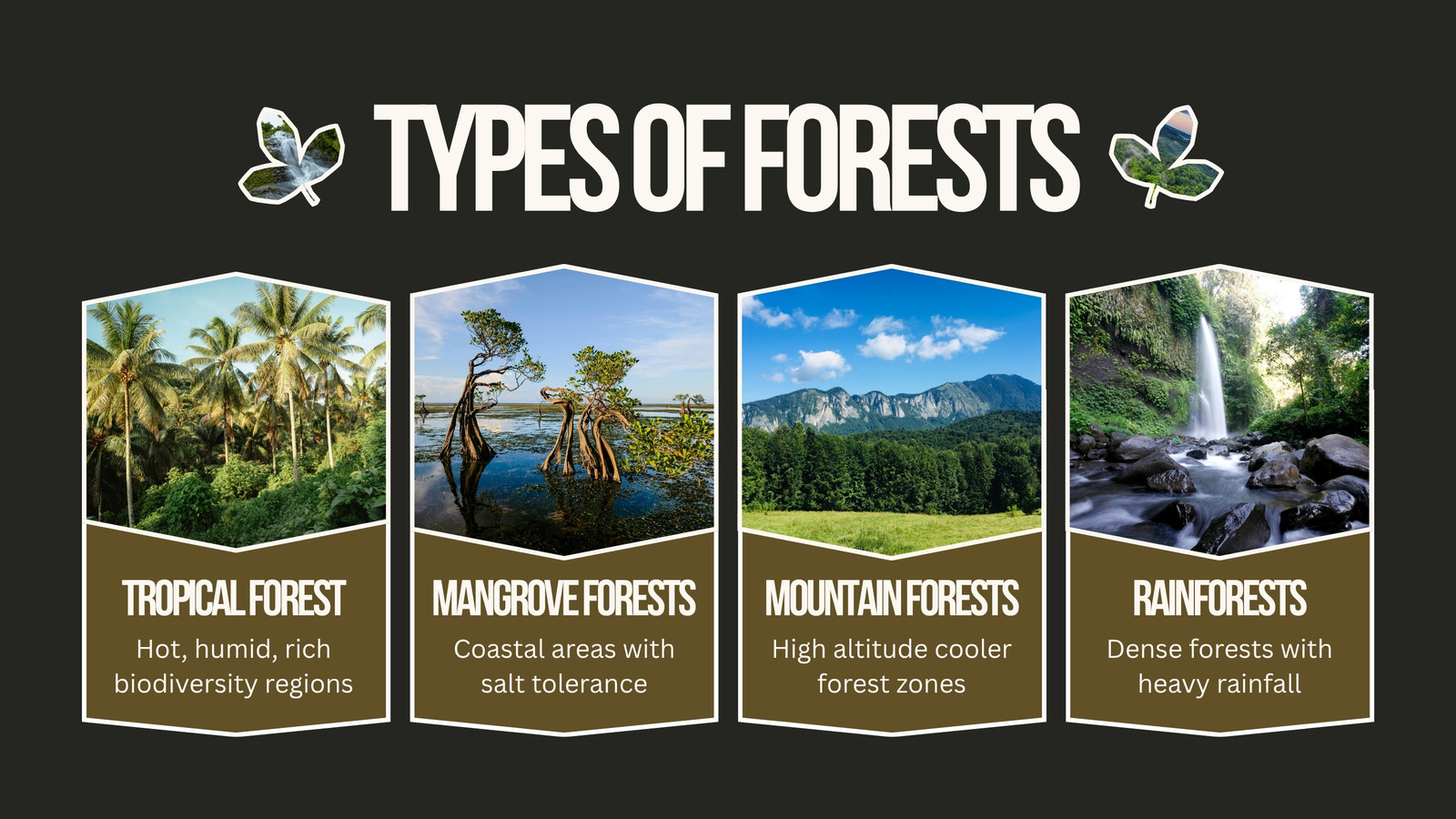 TYPES OF FORESTS

TROPICAL FOREST
Hot, humid, rich biodiversity regions

MANGROVE FORESTS
Coastal areas with salt tolerance

MOUNTAIN FORESTS
High altitude cooler forest zones

RAINFORESTS
Dense forests with heavy rainfall